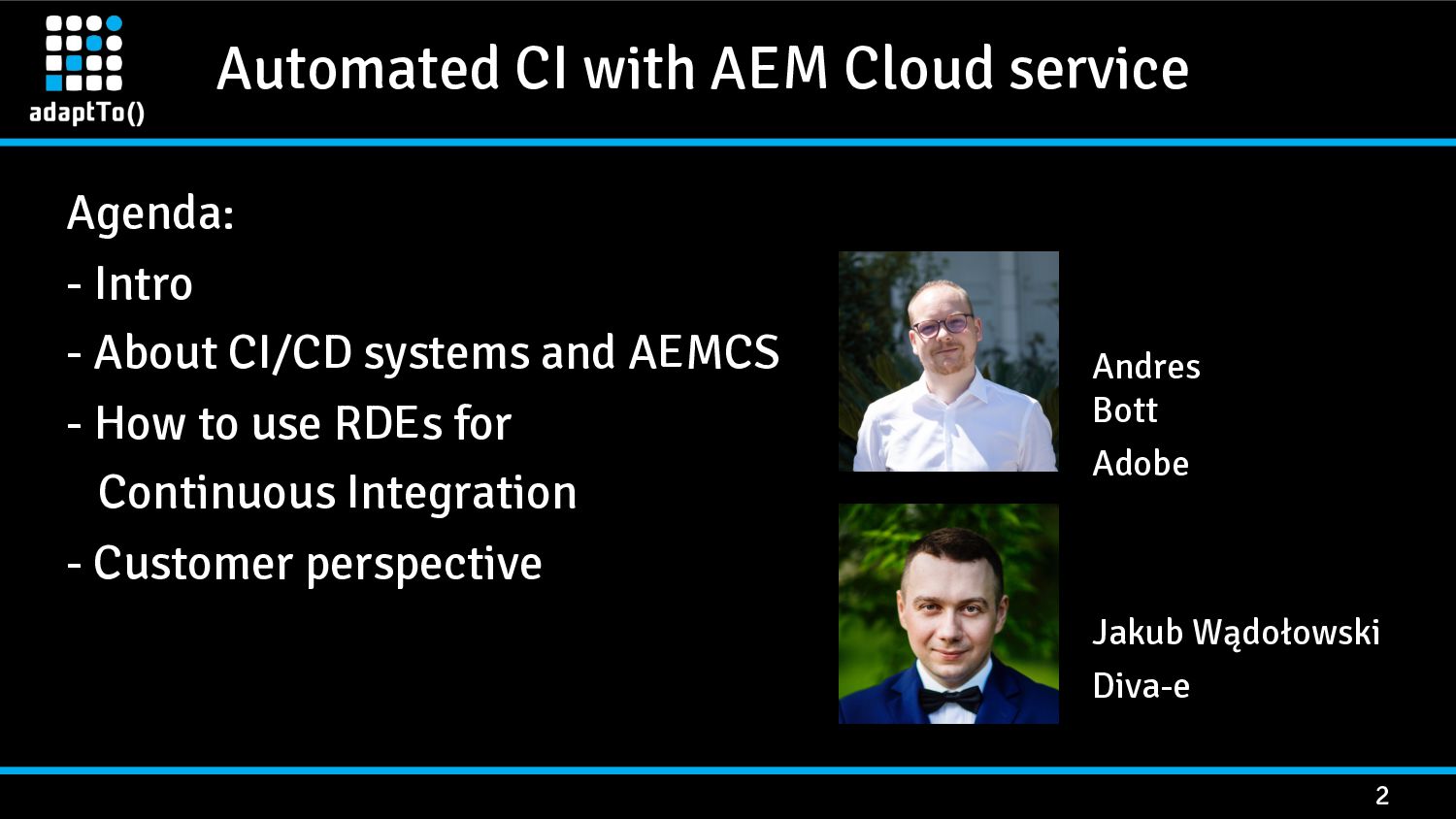 adaptTo()

Automated CI with AEM Cloud service

Agenda:
- Intro
- About CI/CD systems and AEMCS
- How to use RDEs for Continuous Integration
- Customer perspective

Andres Bott
Adobe

Jakub Wądołowski
Diva-e

2